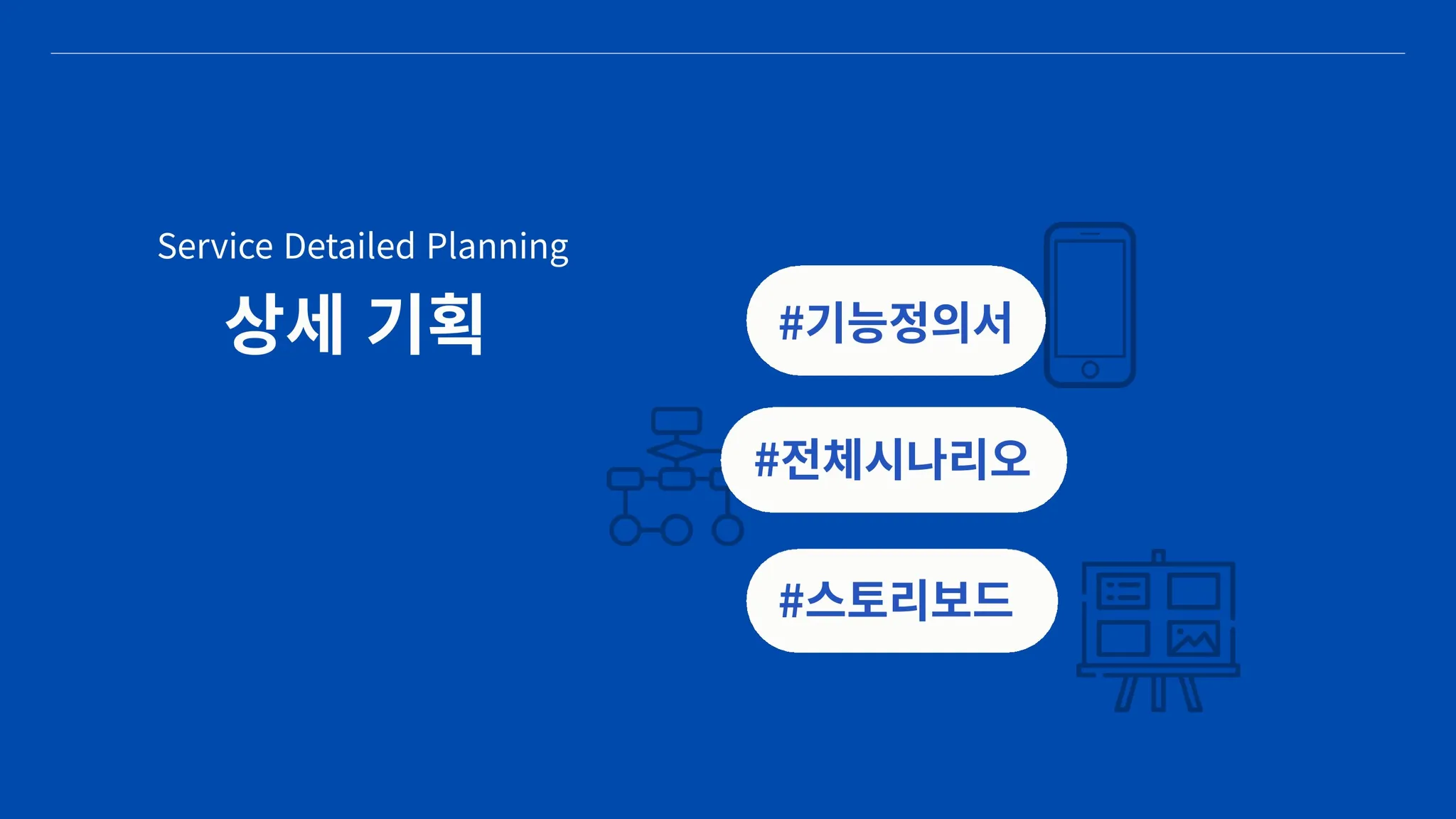 Service Detailed Planning

상세 기획

#기능정의서

#전체시나리오

#스토리보드